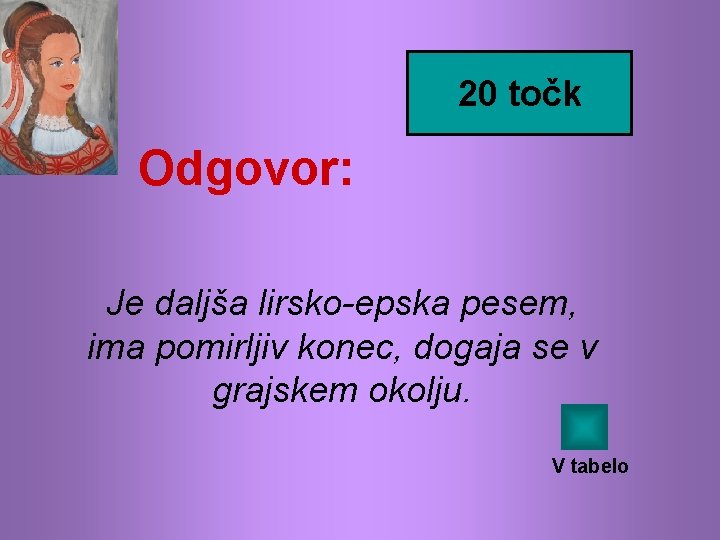 20 točk

Odgovor:

Je daljša lirsko-epska pesem, ima pomirljiv konec, dogaja se v grajskem okolju.

V tabelo